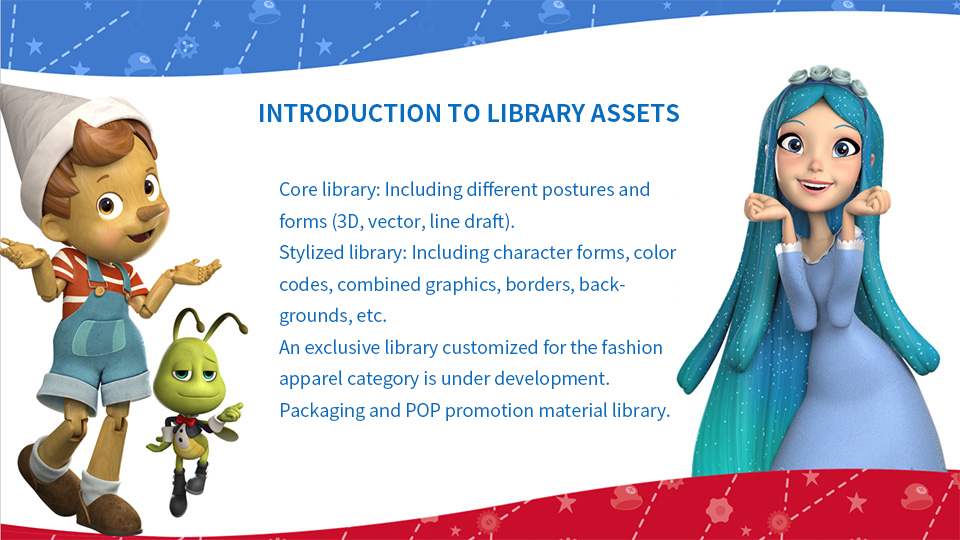 INTRODUCTION TO LIBRARY ASSETS

Core library: Including different postures and forms (3D, vector, line draft).
Stylized library: Including character forms, color codes, combined graphics, borders, backgrounds, etc.
An exclusive library customized for the fashion apparel category is under development.
Packaging and POP promotion material library.